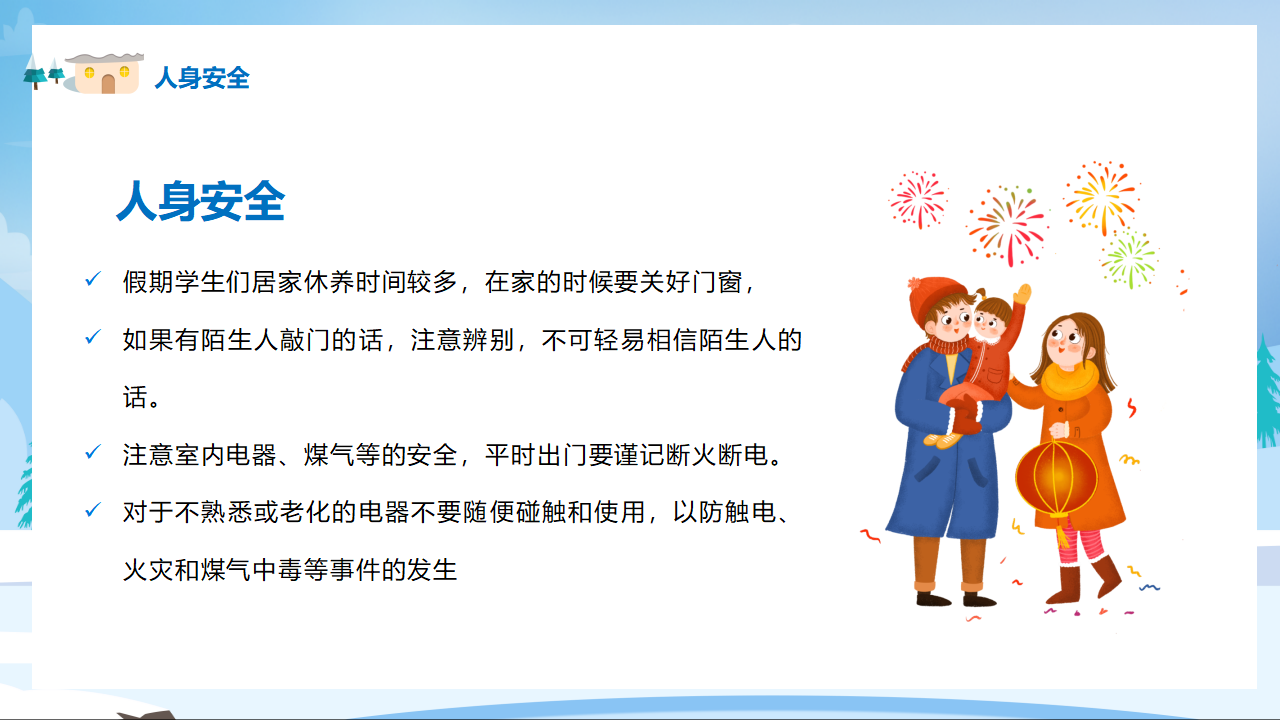 人身安全

人身安全

✓ 假期学生们居家休养时间较多，在家的时候要关好门窗，

✓ 如果有陌生人敲门的话，注意辨别，不可轻易相信陌生人的话。

✓ 注意室内电器、煤气等的安全，平时出门要谨记断火断电。

✓ 对于不熟悉或老化的电器不要随便碰触和使用，以防触电、火灾和煤气中毒等事件的发生